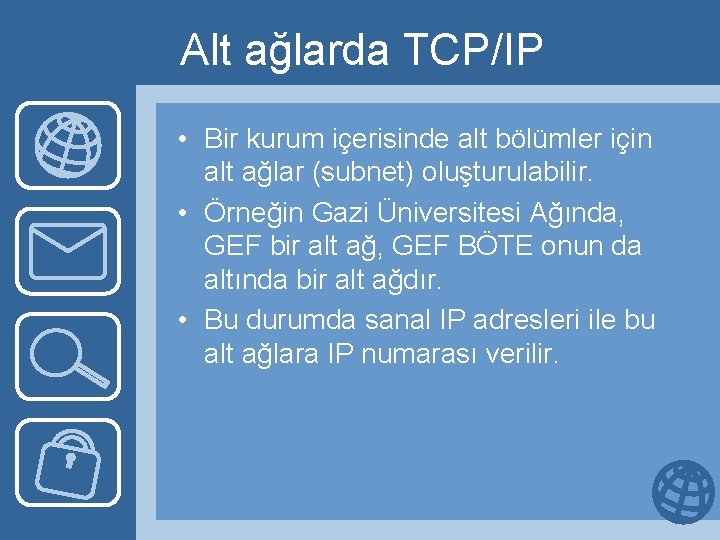 Alt ağlarda TCP/IP

• Bir kurum içerisinde alt bölümler için alt ağlar (subnet) oluşturulabilir.
• Örneğin Gazi Üniversitesi Ağında, GEF bir alt ağ, GEF BÖTE onun da altında bir alt ağdır.
• Bu durumda sanal IP adresleri ile bu alt ağlara IP numarası verilir.